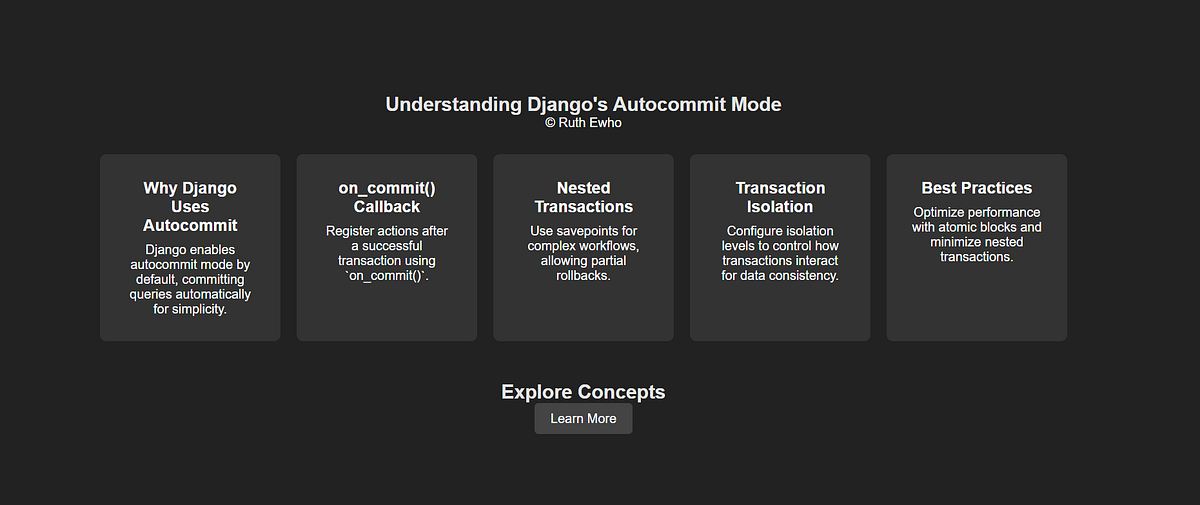 Understanding Django's Autocommit Mode
© Ruth Ewho

Why Django Uses Autocommit
Django enables autocommit mode by default, committing queries automatically for simplicity.

on_commit() Callback
Register actions after a successful transaction using `on_commit()`.

Nested Transactions
Use savepoints for complex workflows, allowing partial rollbacks.

Transaction Isolation
Configure isolation levels to control how transactions interact for data consistency.

Best Practices
Optimize performance with atomic blocks and minimize nested transactions.

Explore Concepts
Learn More